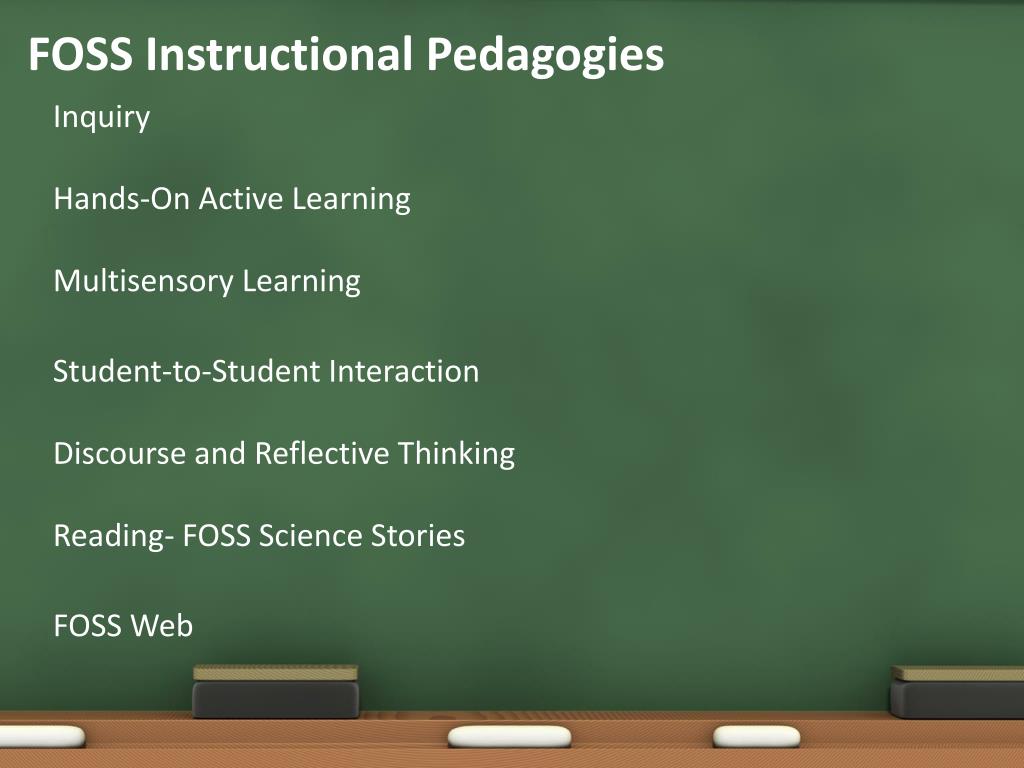 FOSS Instructional Pedagogies

Inquiry

Hands-On Active Learning

Multisensory Learning

Student-to-Student Interaction

Discourse and Reflective Thinking

Reading- FOSS Science Stories

FOSS Web